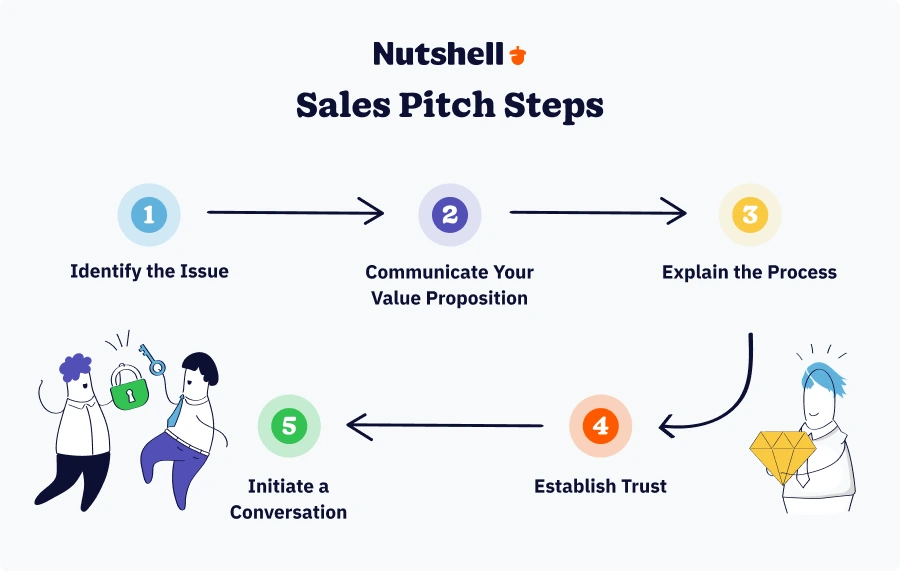 Nutshell

Sales Pitch Steps

1
Identify the Issue

2
Communicate Your Value Proposition

3
Explain the Process

4
Establish Trust

5
Initiate a Conversation